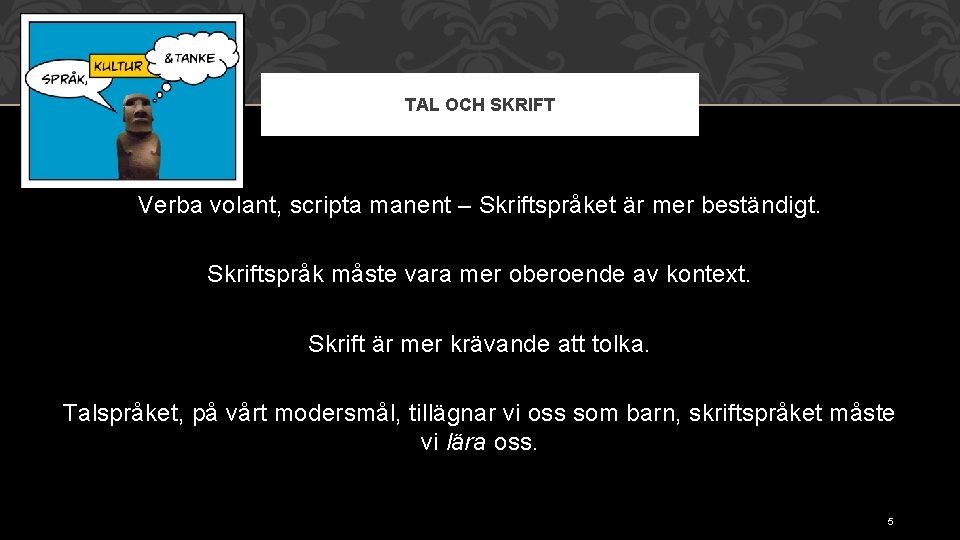 SPRÅK, KULTUR &TANKE

TAL OCH SKRIFT

Verba volant, scripta manent – Skriftspråket är mer beständigt.

Skriftspråk måste vara mer oberoende av kontext.

Skrift är mer krävande att tolka.

Talspråket, på vårt modersmål, tillägnar vi oss som barn, skriftspråket måste vi lära oss.

5